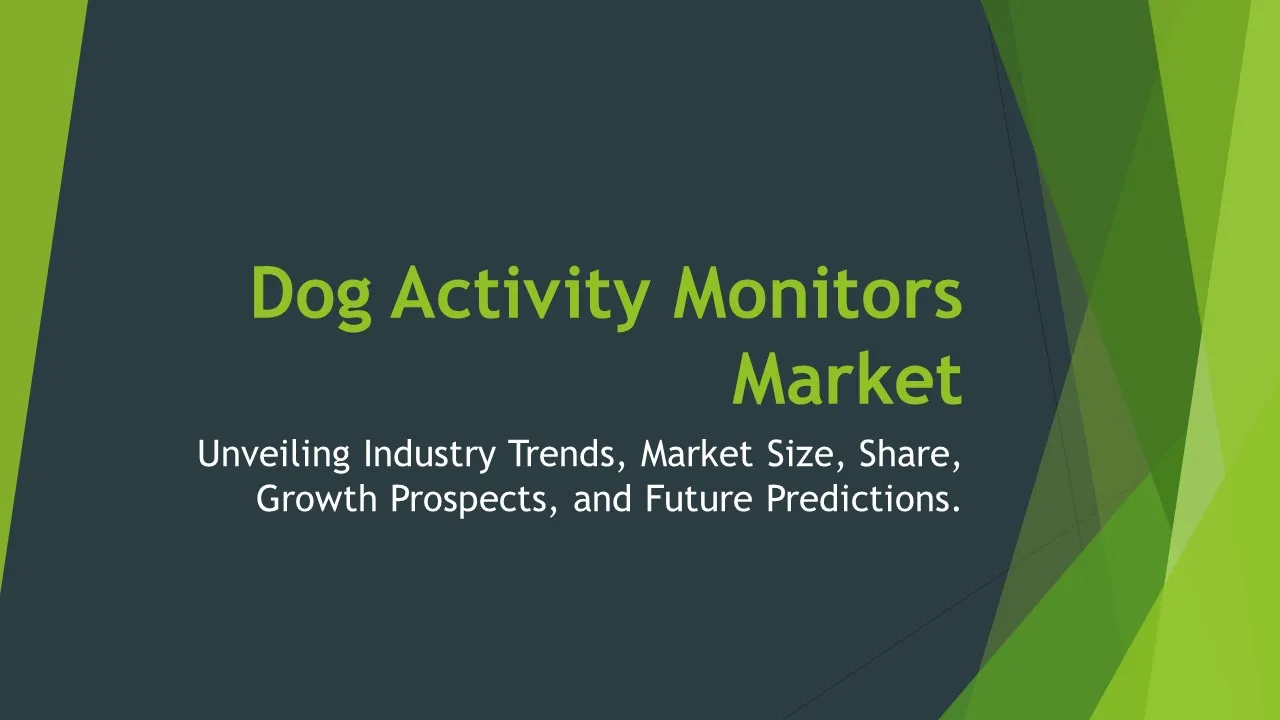 Dog Activity Monitors Market

Unveiling Industry Trends, Market Size, Share, Growth Prospects, and Future Predictions.